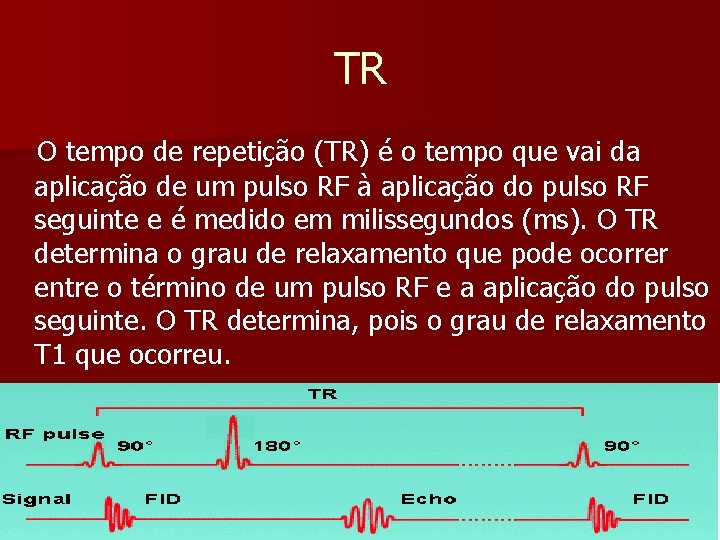 TR

O tempo de repetição (TR) é o tempo que vai da aplicação de um pulso RF à aplicação do pulso RF seguinte e é medido em milissegundos (ms). O TR determina o grau de relaxamento que pode ocorrer entre o término de um pulso RF e a aplicação do pulso seguinte. O TR determina, pois o grau de relaxamento T1 que ocorreu.

TR

RF pulse 90° 180° 90°

Signal FID Echo FID